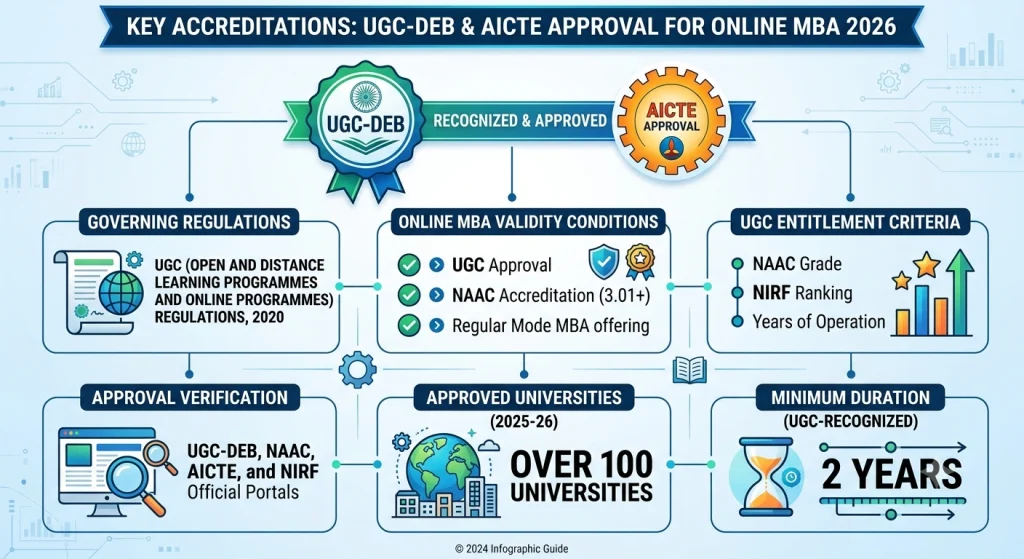 KEY ACCREDITATIONS: UGC-DEB & AICTE APPROVAL FOR ONLINE MBA 2026

UGC-DEB

RECOGNIZED & APPROVED

AICTE APPROVAL

GOVERNING REGULATIONS

UGC (OPEN AND DISTANCE LEARNING PROGRAMMES AND ONLINE PROGRAMMES) REGULATIONS, 2020

ONLINE MBA VALIDITY CONDITIONS

UGC Approval

NAAC Accreditation (3.01+)

Regular Mode MBA offering

UGC ENTITLEMENT CRITERIA

NAAC Grade

NIRF Ranking

Years of Operation

APPROVAL VERIFICATION

UGC-DEB, NAAC, AICTE, and NIRF Official Portals

APPROVED UNIVERSITIES (2025-26)

OVER 100 UNIVERSITIES

MINIMUM DURATION (UGC-RECOGNIZED)

2 YEARS

© 2024 Infographic Guide